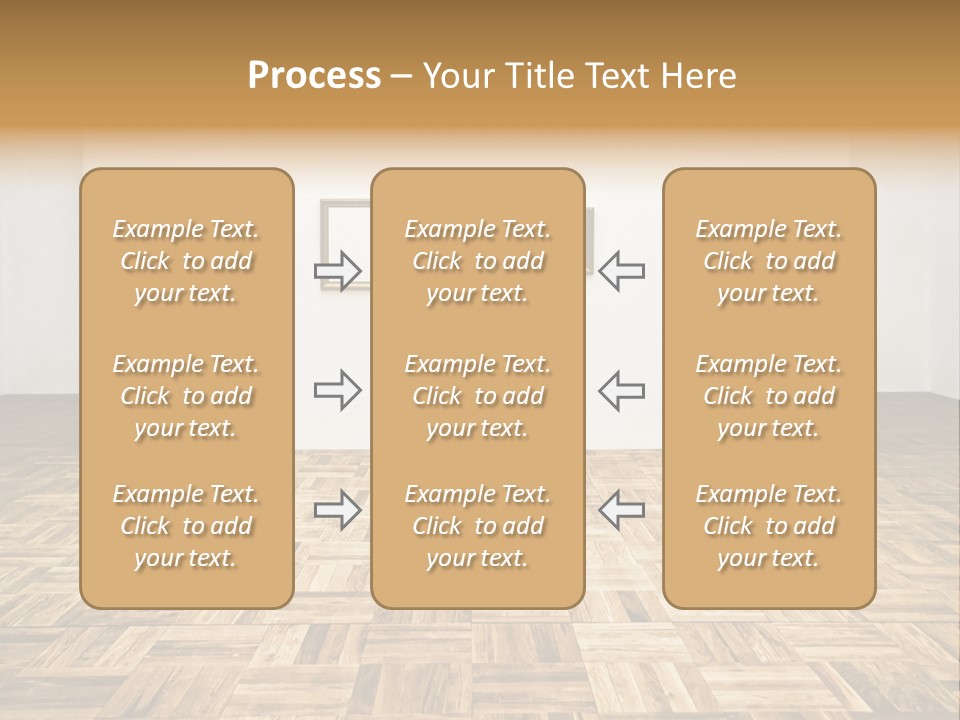 Process – Your Title Text Here

Example Text. Click to add your text.

Example Text. Click to add your text.

Example Text. Click to add your text.

Example Text. Click to add your text.

Example Text. Click to add your text.

Example Text. Click to add your text.

Example Text. Click to add your text.

Example Text. Click to add your text.

Example Text. Click to add your text.